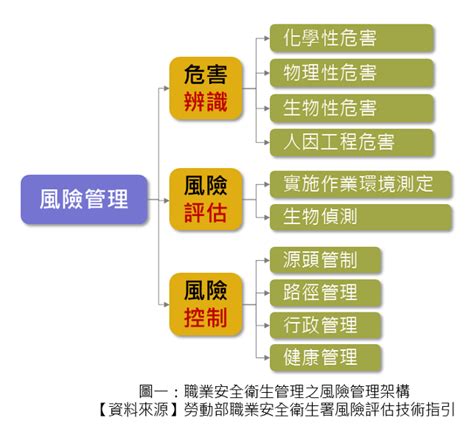 風險管理

危害辨識

化學性危害

物理性危害

生物性危害

人因工程危害

風險評估

實施作業環境測定

生物偵測

風險控制

源頭管制

路徑管理

行政管理

健康管理

圖一：職業安全衛生管理之風險管理架構
【資料來源】勞動部職業安全衛生署風險評估技術指引